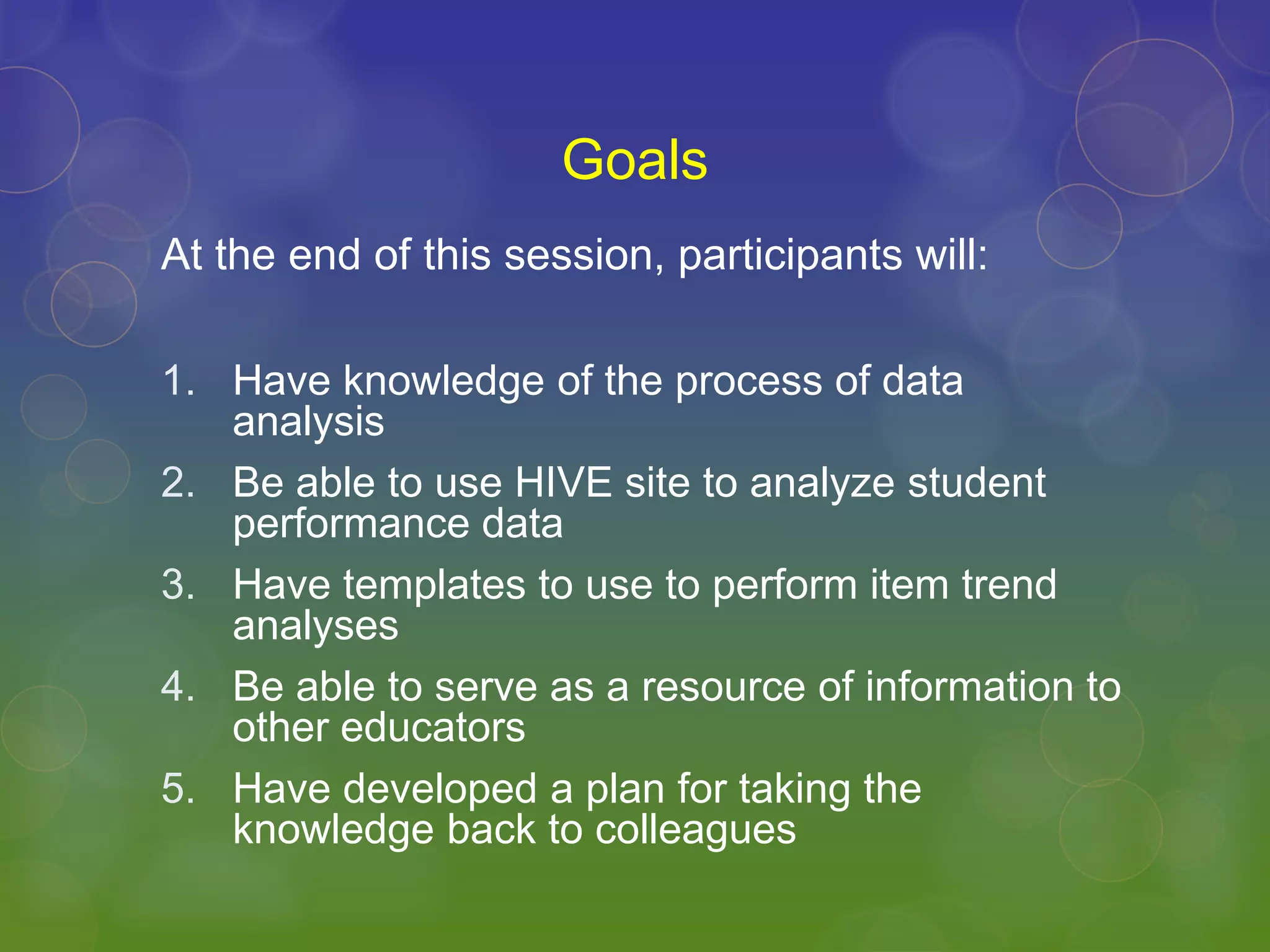 Goals

At the end of this session, participants will:

1. Have knowledge of the process of data analysis
2. Be able to use HIVE site to analyze student performance data
3. Have templates to use to perform item trend analyses
4. Be able to serve as a resource of information to other educators
5. Have developed a plan for taking the knowledge back to colleagues